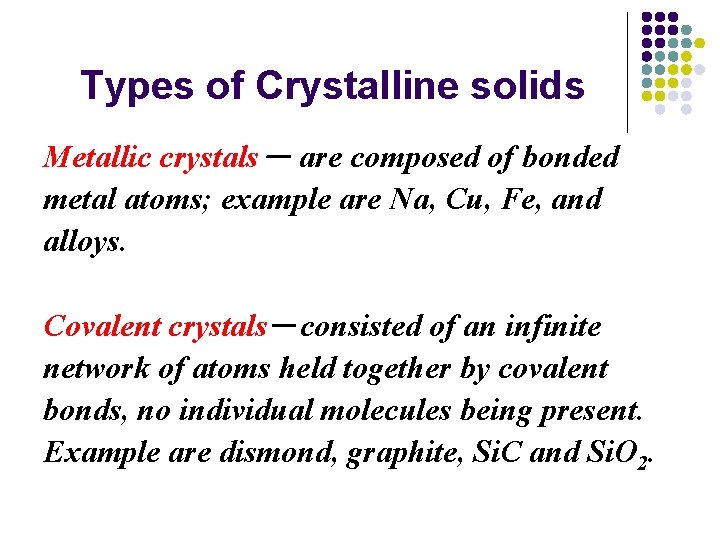 Types of Crystalline solids

Metallic crystals – are composed of bonded metal atoms; example are Na, Cu, Fe, and alloys.

Covalent crystals – consisted of an infinite network of atoms held together by covalent bonds, no individual molecules being present. Example are dismond, graphite, SiC and $SiO_2$.